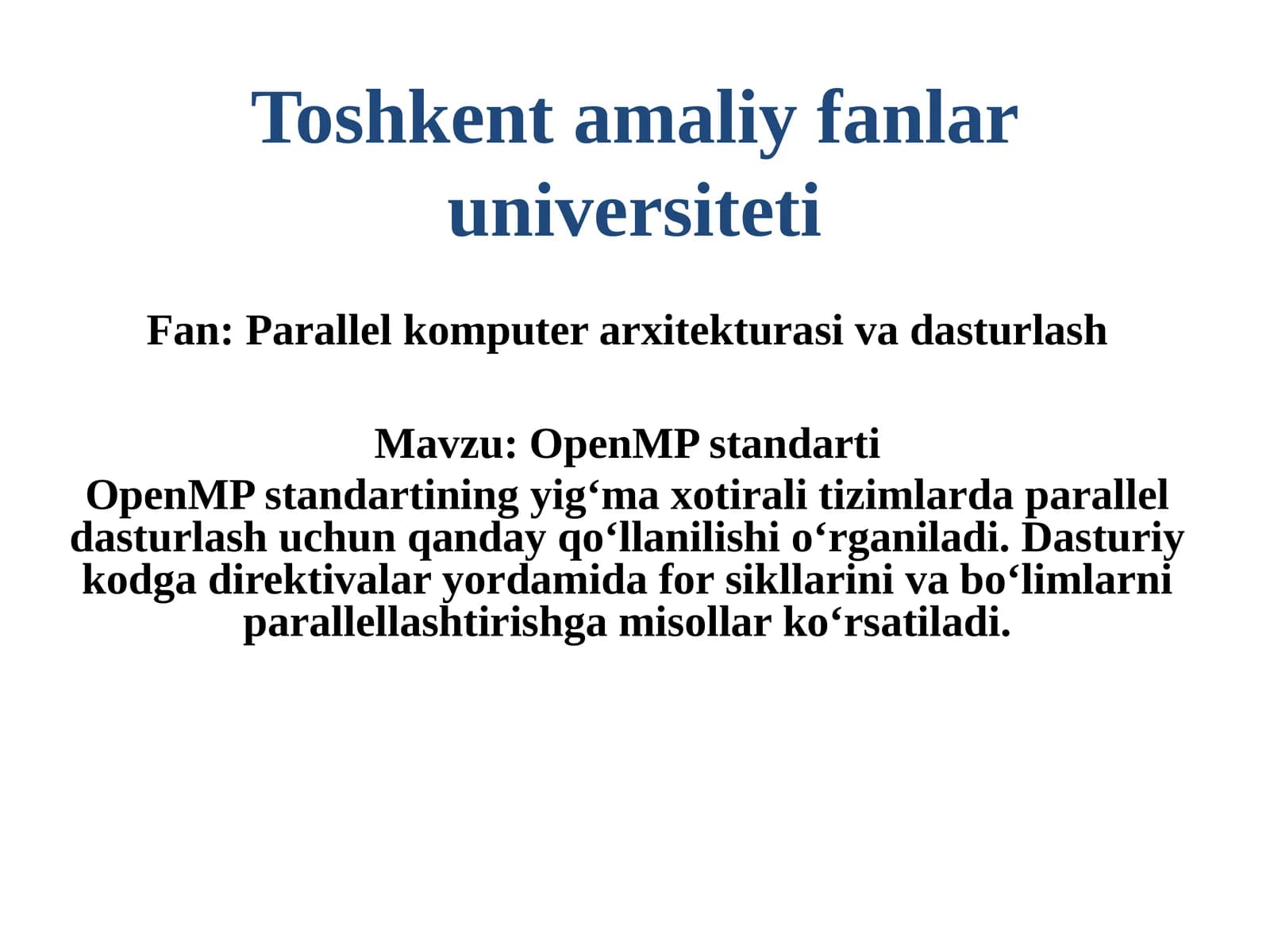 Toshkent amaliy fanlar universiteti

Fan: Parallel komputer arxitekturasi va dasturlash

Mavzu: OpenMP standarti
OpenMP standartining yig‘ma xotirali tizimlarda parallel dasturlash uchun qanday qo‘llanilishi o‘rganiladi. Dasturiy kodga direktivalar yordamida for sikllarini va bo‘limlarni parallellashtirishga misollar ko‘rsatiladi.